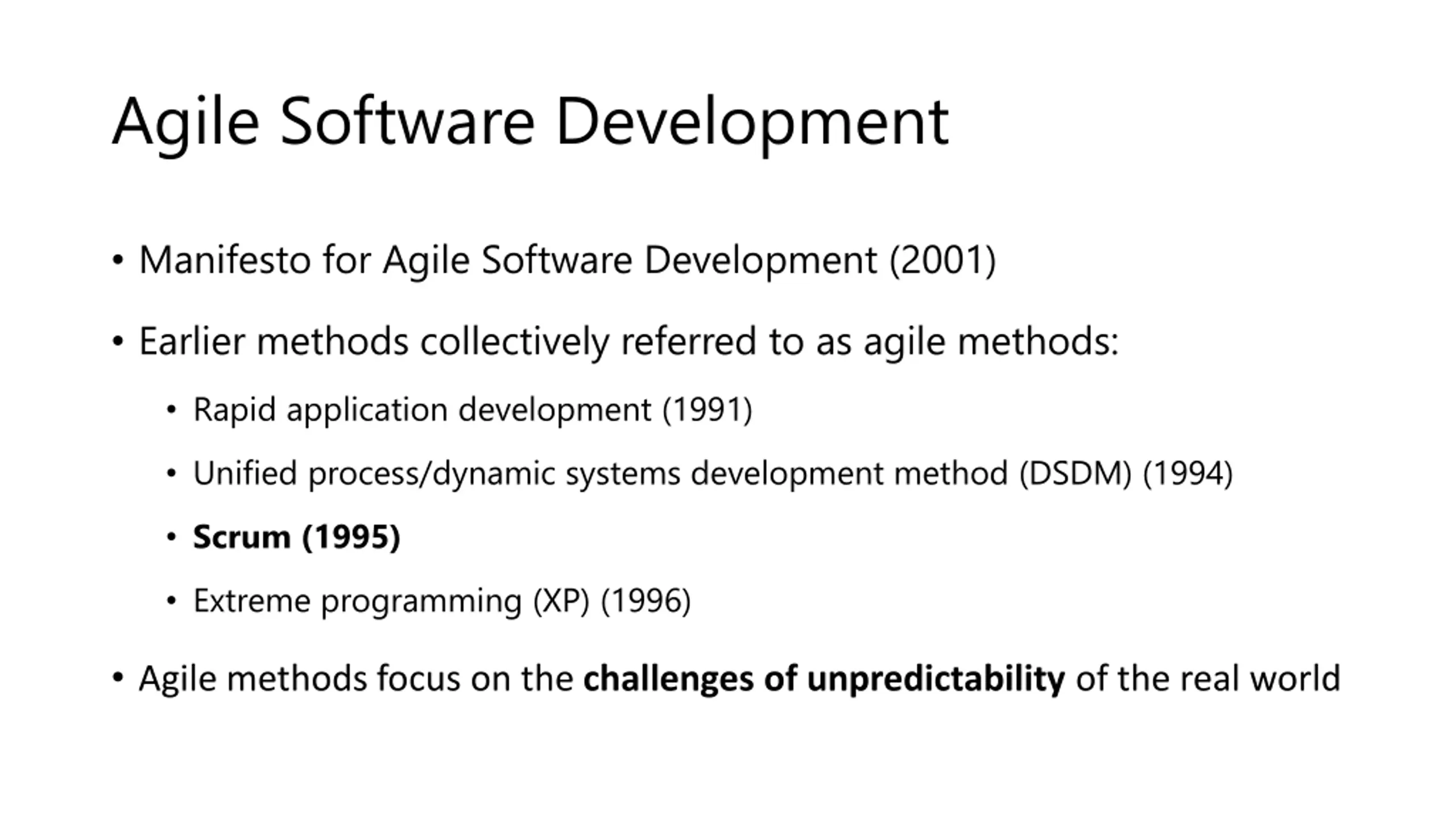 Agile Software Development

• Manifesto for Agile Software Development (2001)

• Earlier methods collectively referred to as agile methods:

• Rapid application development (1991)

• Unified process/dynamic systems development method (DSDM) (1994)

• Scrum (1995)

• Extreme programming (XP) (1996)

• Agile methods focus on the challenges of unpredictability of the real world